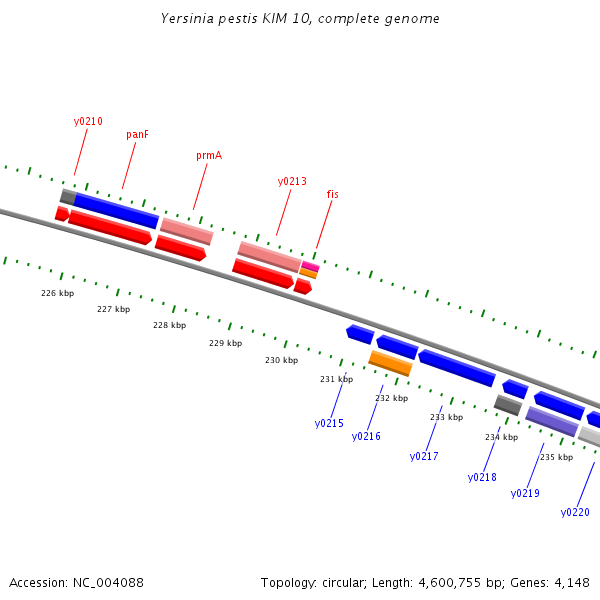 Yersinia pestis KIM 10, complete genome

y0210
panF
prmA
y0213
fis

226 kbp
227 kbp
228 kbp
229 kbp
230 kbp
231 kbp
232 kbp
233 kbp
234 kbp
235 kbp

y0215
y0216
y0217
y0218
y0219
y0220

Accession: NC_004088

Topology: circular; Length: 4,600,755 bp; Genes: 4,148